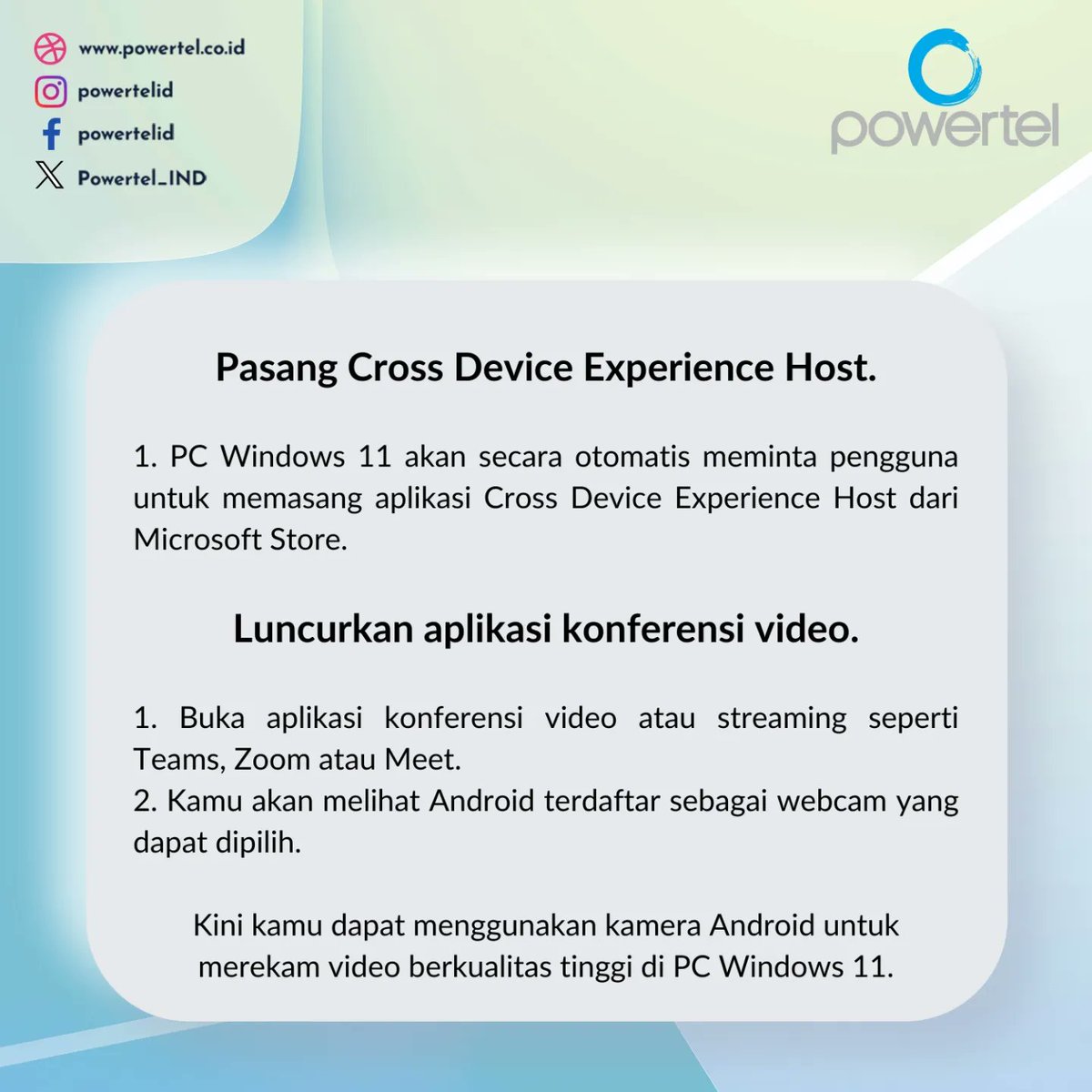 www.powertel.co.id
powertelid
powertelid
Powertel_IND

powertel

Pasang Cross Device Experience Host.

1. PC Windows 11 akan secara otomatis meminta pengguna untuk memasang aplikasi Cross Device Experience Host dari Microsoft Store.

Luncurkan aplikasi konferensi video.

1. Buka aplikasi konferensi video atau streaming seperti Teams, Zoom atau Meet.
2. Kamu akan melihat Android terdaftar sebagai webcam yang dapat dipilih.

Kini kamu dapat menggunakan kamera Android untuk merekam video berkualitas tinggi di PC Windows 11.